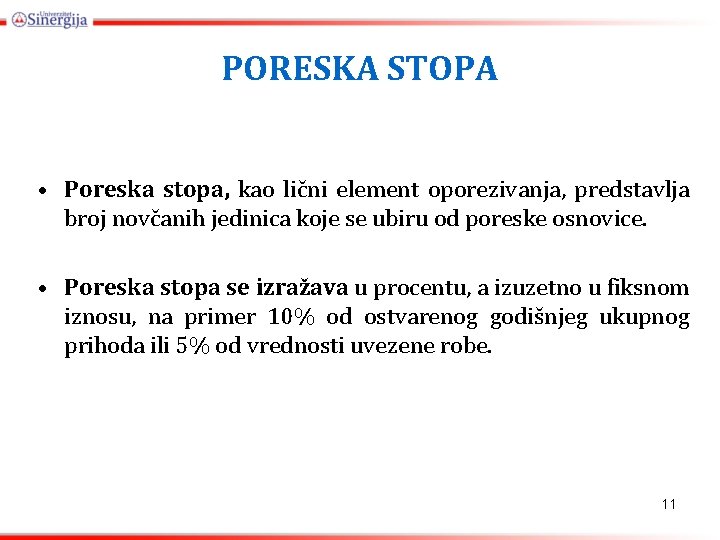 Univerzitet Sinergija

PORESKA STOPA

• Poreska stopa, kao lični element oporezivanja, predstavlja broj novčanih jedinica koje se ubiru od poreske osnovice.

• Poreska stopa se izražava u procentu, a izuzetno u fiksnom iznosu, na primer 10% od ostvarenog godišnjeg ukupnog prihoda ili 5% od vrednosti uvezene robe.

11